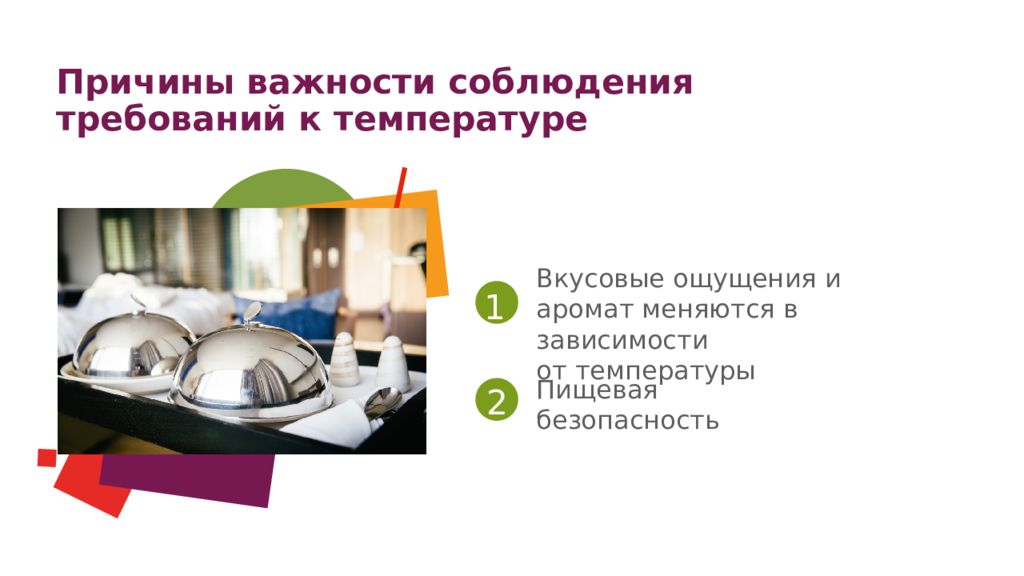 Причины важности соблюдения требований к температуре

1
Вкусовые ощущения и аромат меняются в зависимости от температуры

2
Пищевая безопасность